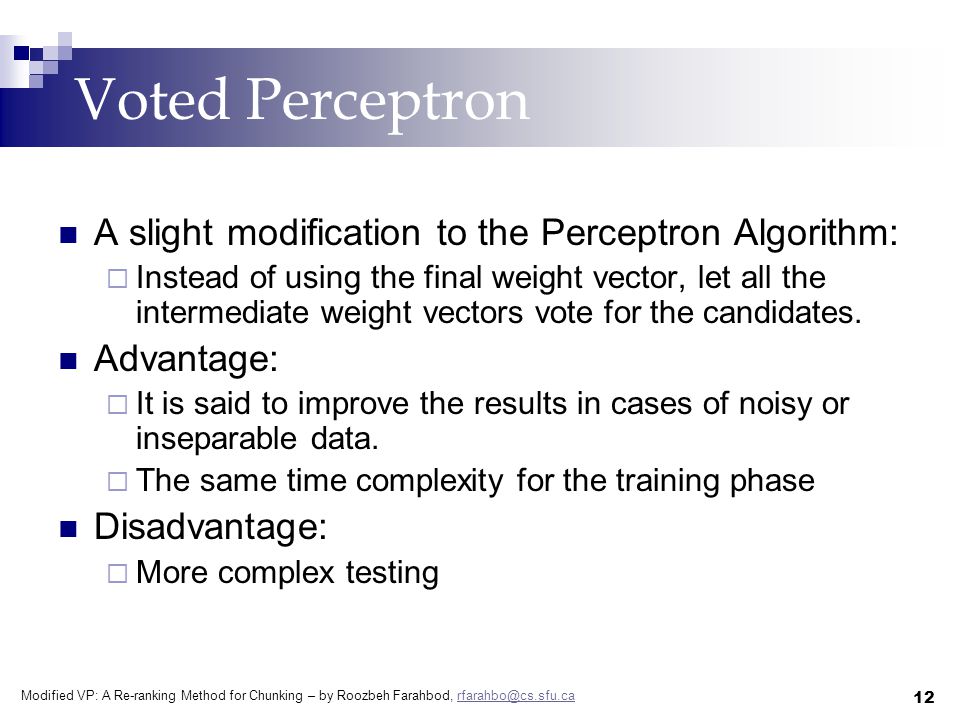 Voted Perceptron

■ A slight modification to the Perceptron Algorithm:
□ Instead of using the final weight vector, let all the intermediate weight vectors vote for the candidates.

■ Advantage:
□ It is said to improve the results in cases of noisy or inseparable data.
□ The same time complexity for the training phase

■ Disadvantage:
□ More complex testing

Modified VP: A Re-ranking Method for Chunking – by Roozbeh Farahbod, rfarahbo@cs.sfu.ca

12